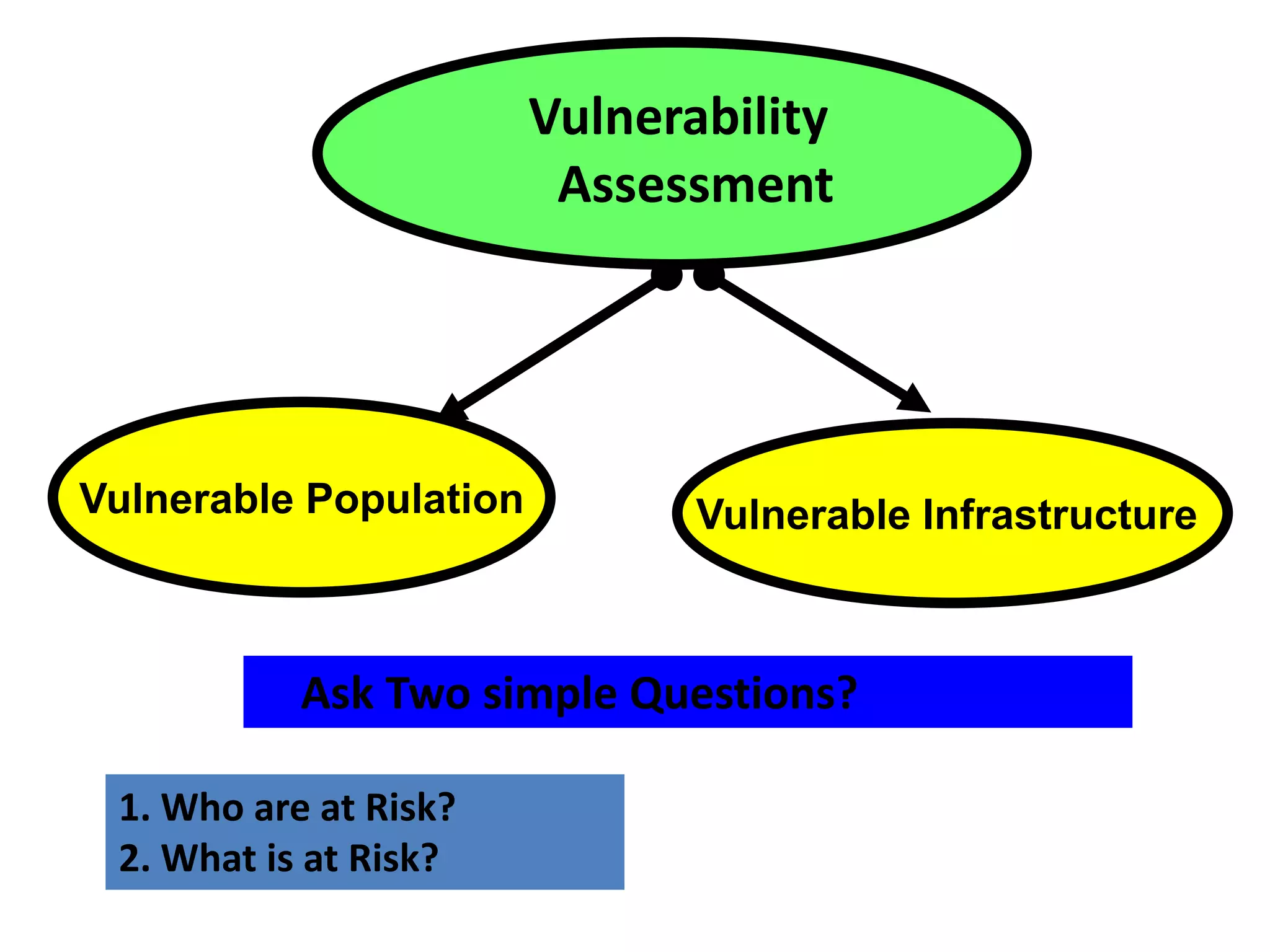 Vulnerability Assessment

Vulnerable Population

Vulnerable Infrastructure

Ask Two simple Questions?

1. Who are at Risk?
2. What is at Risk?